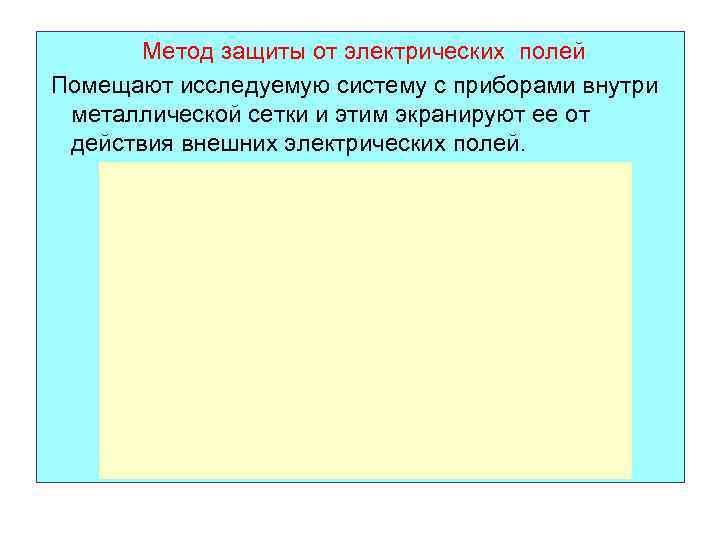 Метод защиты от электрических полей

Помещают исследуемую систему с приборами внутри металлической сетки и этим экранируют ее от действия внешних электрических полей.